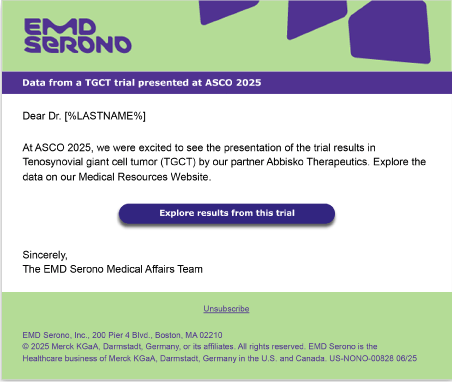 EMD SERONO

Data from a TGCT trial presented at ASCO 2025

Dear Dr. [%LASTNAME%]

At ASCO 2025, we were excited to see the presentation of the trial results in Tenosynovial giant cell tumor (TGCT) by our partner Abbisko Therapeutics. Explore the data on our Medical Resources Website.

Explore results from this trial

Sincerely,
The EMD Serono Medical Affairs Team

Unsubscribe

EMD Serono, Inc., 200 Pier 4 Blvd., Boston, MA 02210
© 2025 Merck KGaA, Darmstadt, Germany, or its affiliates. All rights reserved. EMD Serono is the Healthcare business of Merck KGaA, Darmstadt, Germany in the U.S. and Canada. US-NONO-00828 06/25